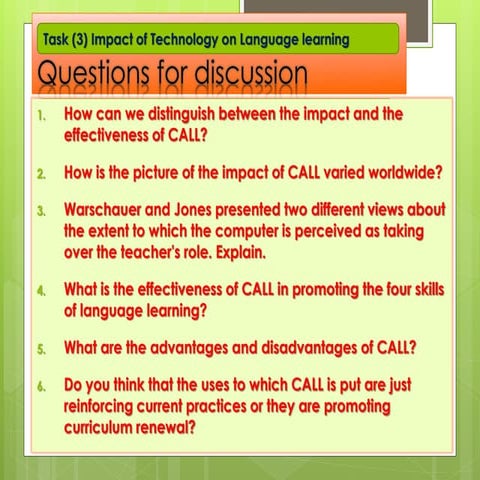 Task (3) Impact of Technology on Language learning

Questions for discussion

1. How can we distinguish between the impact and the effectiveness of CALL?

2. How is the picture of the impact of CALL varied worldwide?

3. Warschauer and Jones presented two different views about the extent to which the computer is perceived as taking over the teacher's role. Explain.

4. What is the effectiveness of CALL in promoting the four skills of language learning?

5. What are the advantages and disadvantages of CALL?

6. Do you think that the uses to which CALL is put are just reinforcing current practices or they are promoting curriculum renewal?